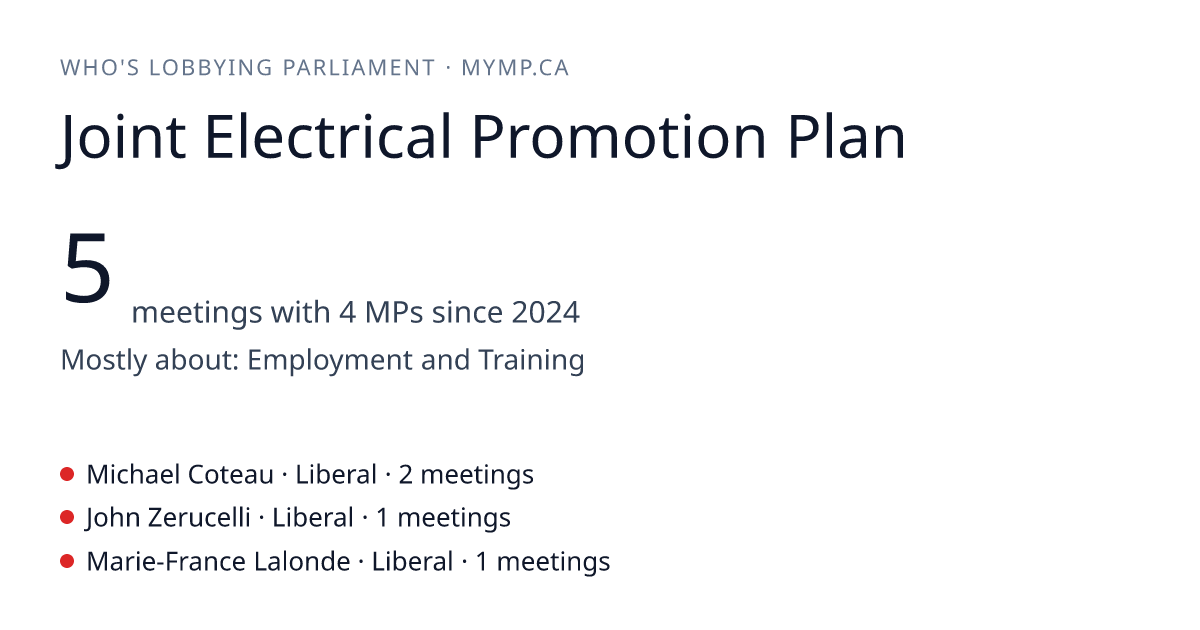 WHO'S LOBBYING PARLIAMENT · MYMP.CA

Joint Electrical Promotion Plan

5 meetings with 4 MPs since 2024

Mostly about: Employment and Training

Michael Coteau · Liberal · 2 meetings
John Zerucelli · Liberal · 1 meetings
Marie-France Lalonde · Liberal · 1 meetings